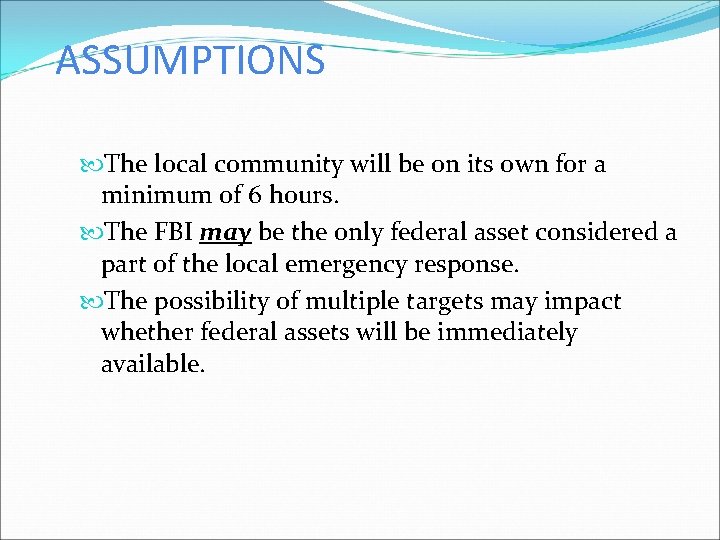 ASSUMPTIONS

The local community will be on its own for a minimum of 6 hours.

The FBI may be the only federal asset considered a part of the local emergency response.

The possibility of multiple targets may impact whether federal assets will be immediately available.